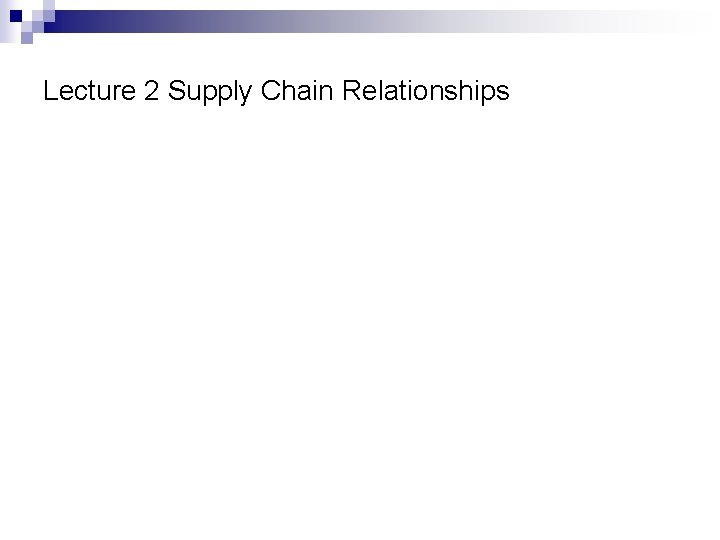 Lecture 2 Supply Chain Relationships